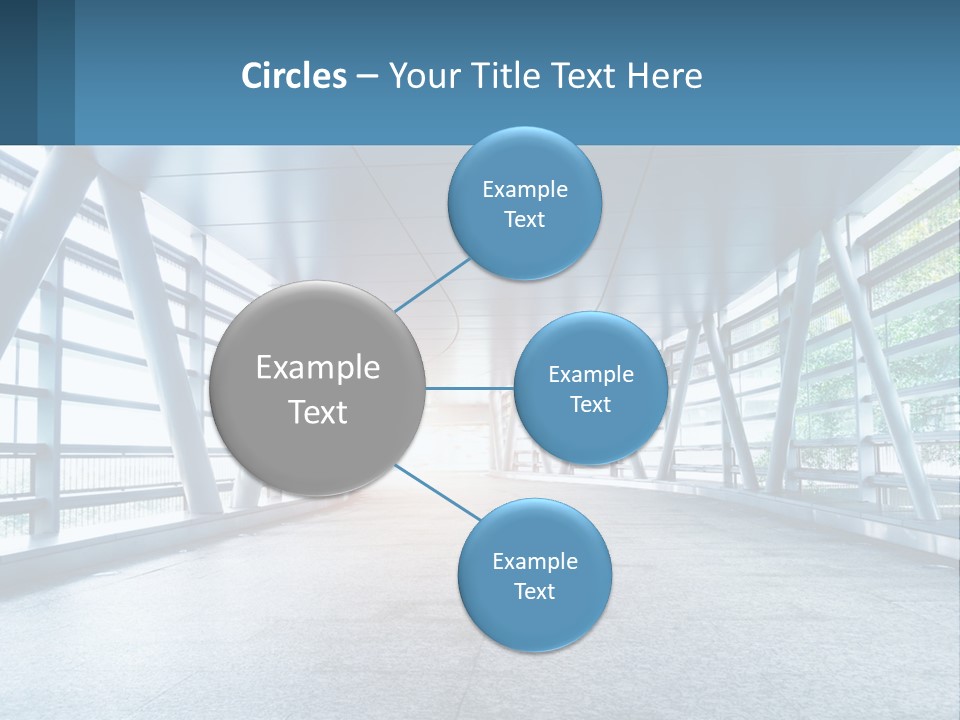 Circles – Your Title Text Here

Example Text

Example Text

Example Text

Example Text